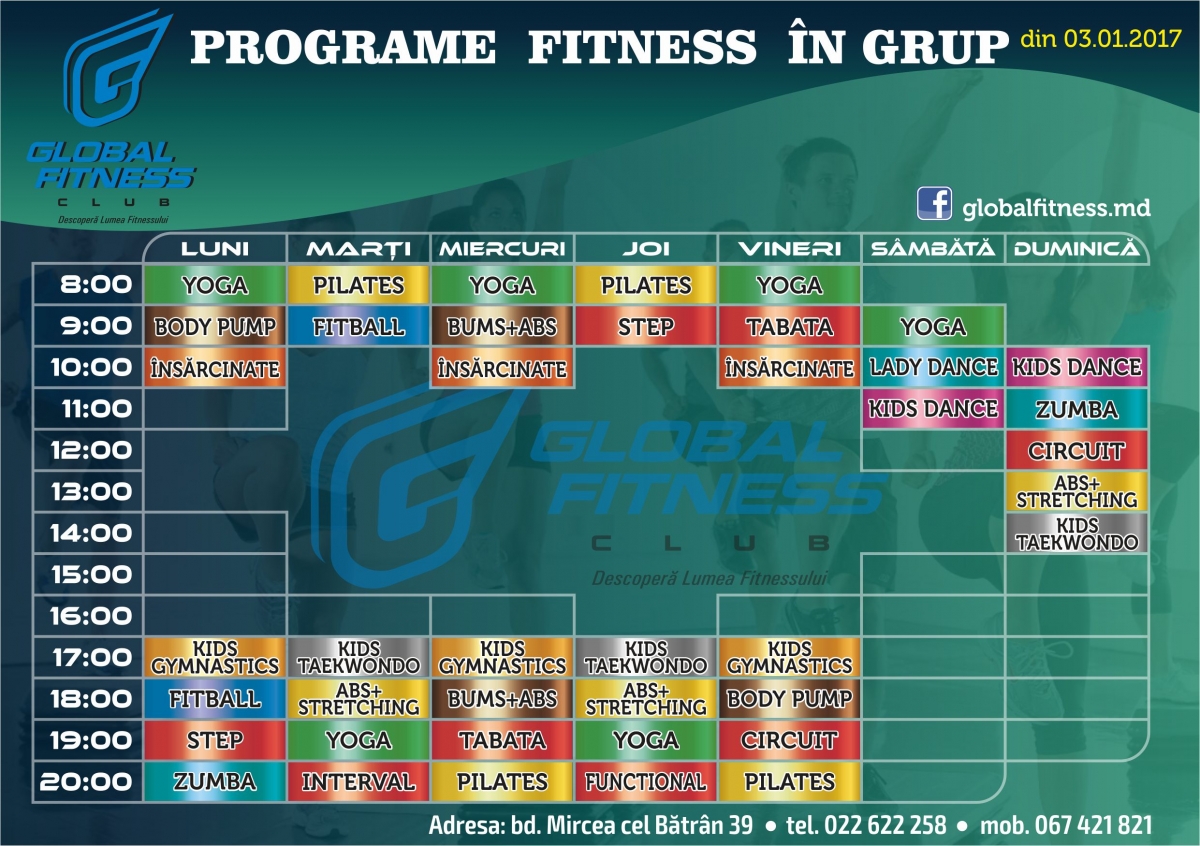 GLOBAL FITNESS CLUB
Descoperă Lumea Fitnessului

PROGRAME FITNESS ÎN GRUP din 03.01.2017

globalfitness.md

| | LUNI | MARȚI | MIERCURI | JOI | VINERI | SÂMBĂTĂ | DUMINICĂ |
|---|---|---|---|---|---|---|---|
| 8:00 | YOGA | PILATES | YOGA | PILATES | YOGA | | |
| 9:00 | BODY PUMP | FITBALL | BUMS+ABS | STEP | TABATA | YOGA | |
| 10:00 | ÎNSĂRCINATE | | ÎNSĂRCINATE | | ÎNSĂRCINATE | LADY DANCE | KIDS DANCE |
| 11:00 | | | | | | KIDS DANCE | ZUMBA |
| 12:00 | | | | | | | CIRCUIT |
| 13:00 | | | | | | | ABS+ STRETCHING |
| 14:00 | | | | | | | KIDS TAEKWONDO |
| 15:00 | | | | | | | |
| 16:00 | | | | | | | |
| 17:00 | KIDS GYMNASTICS | KIDS TAEKWONDO | KIDS GYMNASTICS | KIDS TAEKWONDO | KIDS GYMNASTICS | | |
| 18:00 | FITBALL | ABS+ STRETCHING | BUMS+ABS | ABS+ STRETCHING | BODY PUMP | | |
| 19:00 | STEP | YOGA | TABATA | YOGA | CIRCUIT | | |
| 20:00 | ZUMBA | INTERVAL | PILATES | FUNCTIONAL | PILATES | | |

GLOBAL FITNESS CLUB
Descoperă Lumea Fitnessului

Adresa: bd. Mircea cel Bătrân 39 • tel. 022 622 258 • mob. 067 421 821